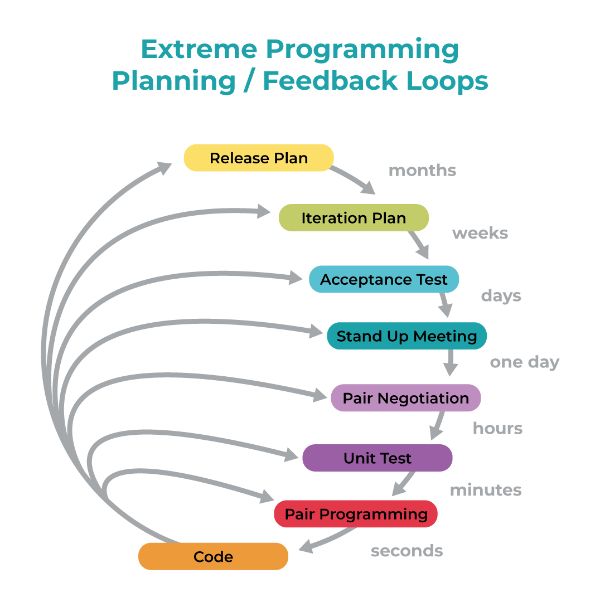 Extreme Programming
Planning / Feedback Loops

Release Plan
months
Iteration Plan
weeks
Acceptance Test
days
Stand Up Meeting
one day
Pair Negotiation
hours
Unit Test
minutes
Pair Programming
seconds
Code